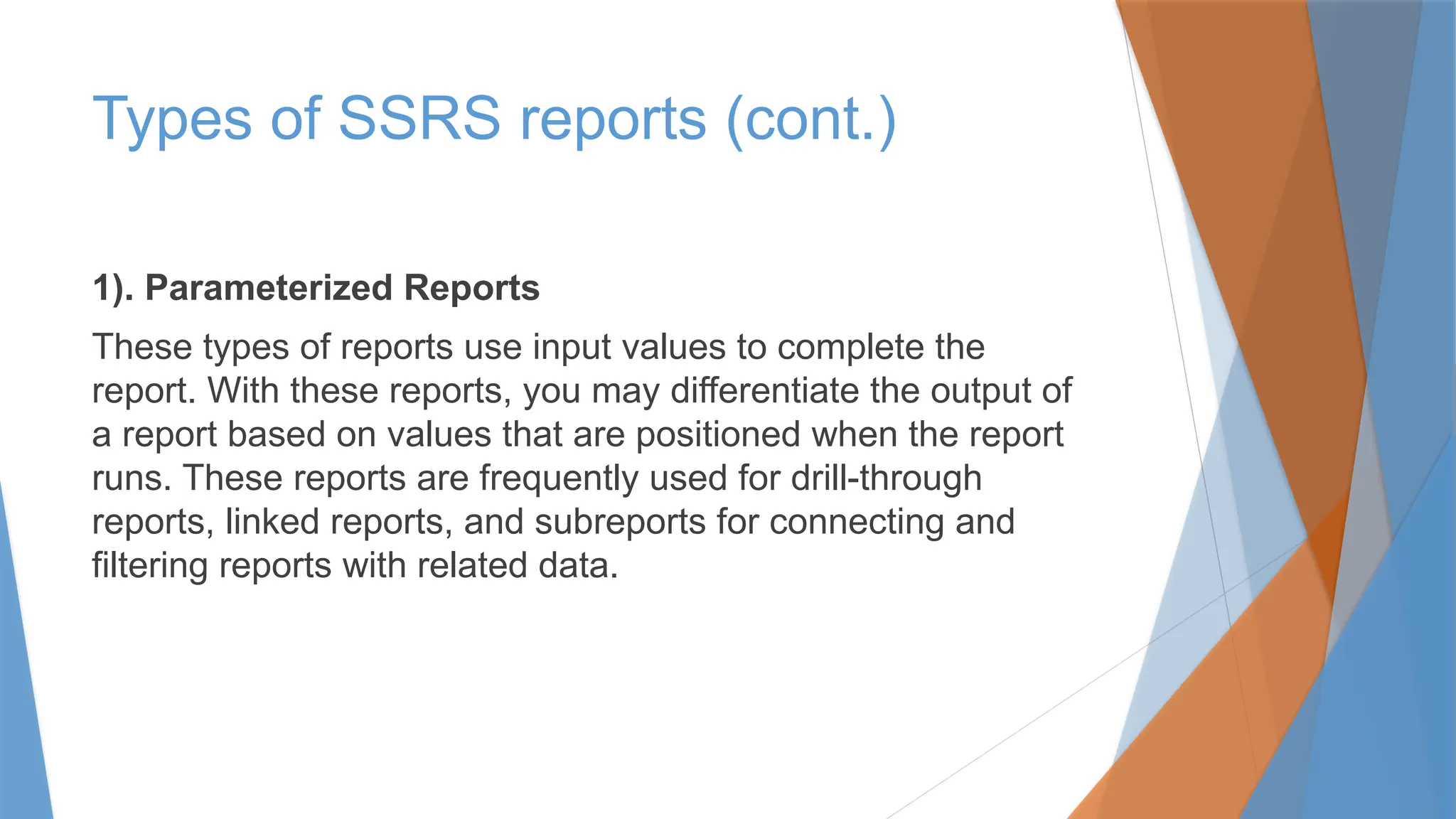 Types of SSRS reports (cont.)

1). Parameterized Reports

These types of reports use input values to complete the report. With these reports, you may differentiate the output of a report based on values that are positioned when the report runs. These reports are frequently used for drill-through reports, linked reports, and subreports for connecting and filtering reports with related data.